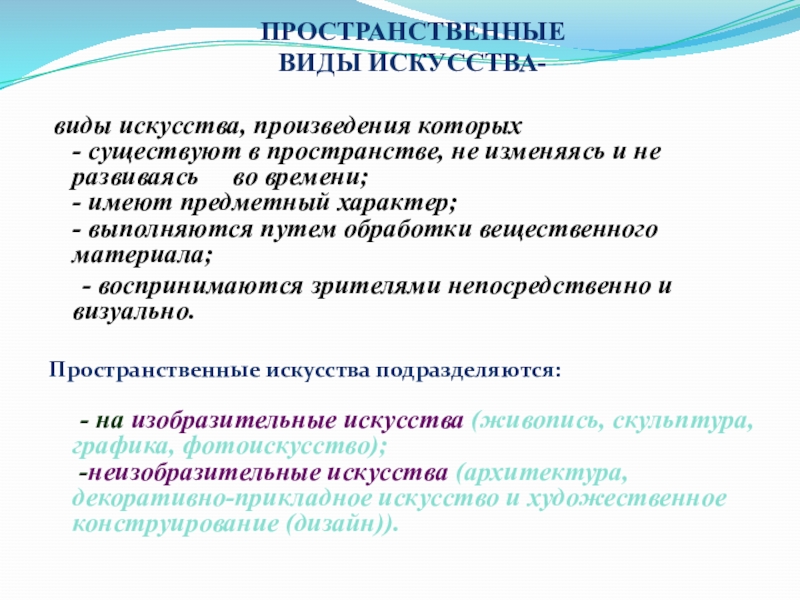 ПРОСТРАНСТВЕННЫЕ
ВИДЫ ИСКУССТВА-

виды искусства, произведения которых
- существуют в пространстве, не изменяясь и не развиваясь во времени;
- имеют предметный характер;
- выполняются путем обработки вещественного материала;
- воспринимаются зрителями непосредственно и визуально.

Пространственные искусства подразделяются:

- на изобразительные искусства (живопись, скульптура, графика, фотоискусство);
-неизобразительные искусства (архитектура, декоративно-прикладное искусство и художественное конструирование (дизайн)).